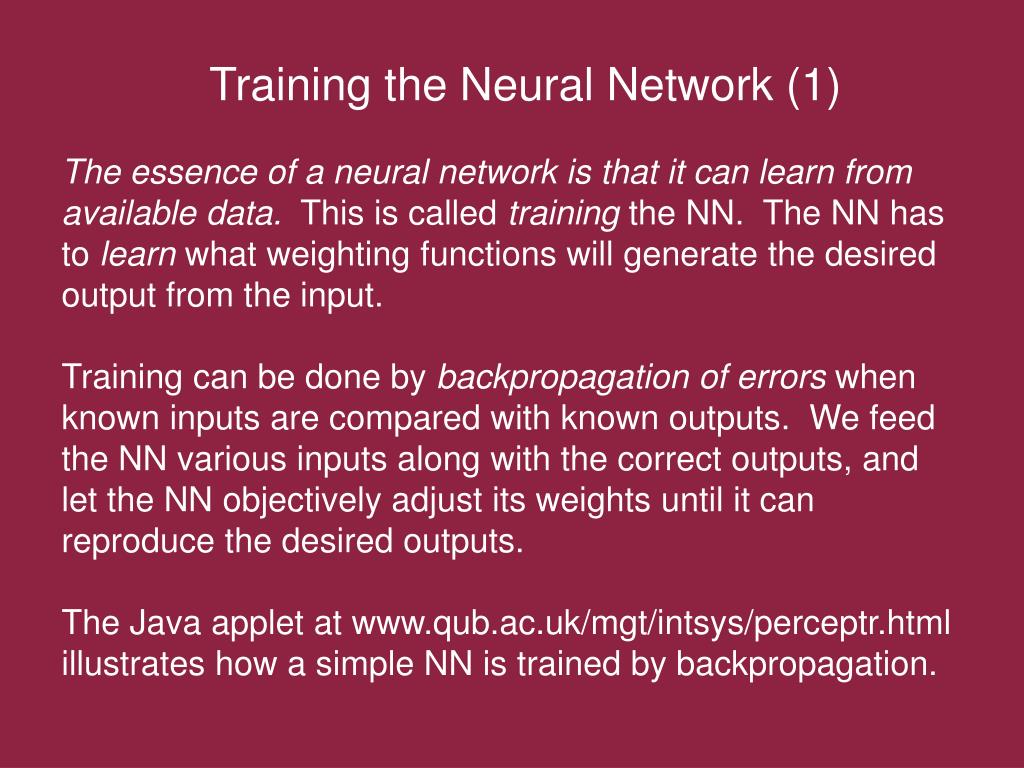 Training the Neural Network (1)

The essence of a neural network is that it can learn from available data. This is called training the NN. The NN has to learn what weighting functions will generate the desired output from the input.

Training can be done by backpropagation of errors when known inputs are compared with known outputs. We feed the NN various inputs along with the correct outputs, and let the NN objectively adjust its weights until it can reproduce the desired outputs.

The Java applet at www.qub.ac.uk/mgt/intsys/perceptr.html illustrates how a simple NN is trained by backpropagation.